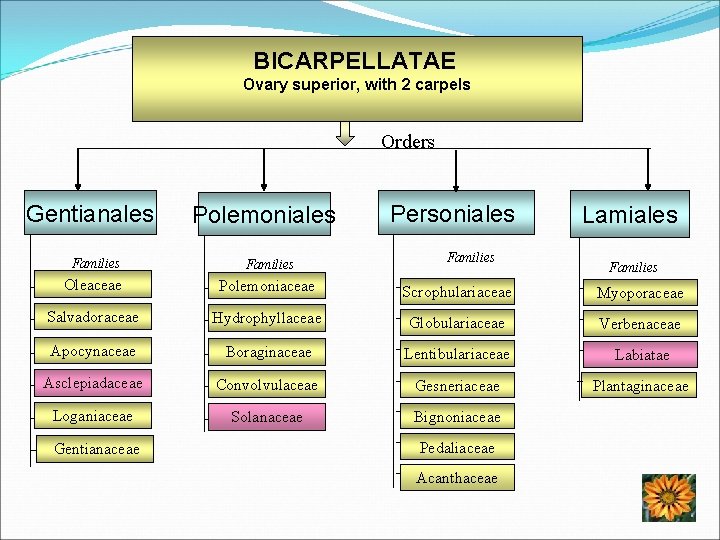 BICARPELLATAE
Ovary superior, with 2 carpels

Orders

Gentianales

Families

Oleaceae

Salvadoraceae

Apocynaceae

Asclepiadaceae

Loganiaceae

Gentianaceae

Polemoniales

Families

Polemoniaceae

Hydrophyllaceae

Boraginaceae

Convolvulaceae

Solanaceae

Personiales

Families

Scrophulariaceae

Globulariaceae

Lentibulariaceae

Gesneriaceae

Bignoniaceae

Pedaliaceae

Acanthaceae

Lamiales

Families

Myoporaceae

Verbenaceae

Labiatae

Plantaginaceae